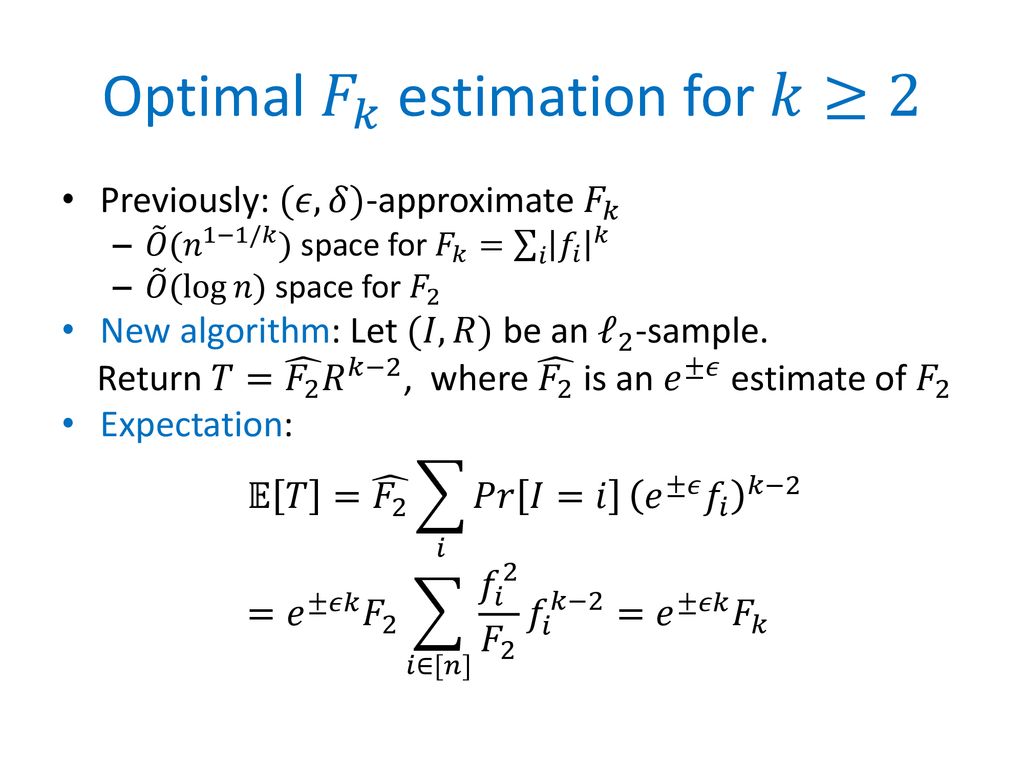 Optimal $F_k$ estimation for $k \geq 2$

• Previously: $(\epsilon, \delta)$-approximate $F_k$
– $\tilde{O}(n^{1-1/k})$ space for $F_k = \sum_i |f_i|^k$
– $\tilde{O}(\log n)$ space for $F_2$

• New algorithm: Let $(I, R)$ be an $\ell_2$-sample.
Return $T = \widehat{F_2} R^{k-2}$, where $\widehat{F_2}$ is an $e^{\pm\epsilon}$ estimate of $F_2$

• Expectation:

$\mathbb{E}[T] = \widehat{F_2} \sum_i Pr[I = i] \, (e^{\pm\epsilon} f_i)^{k-2}$

$= e^{\pm\epsilon k} F_2 \sum_{i \in [n]} \frac{f_i^2}{F_2} f_i^{k-2} = e^{\pm\epsilon k} F_k$